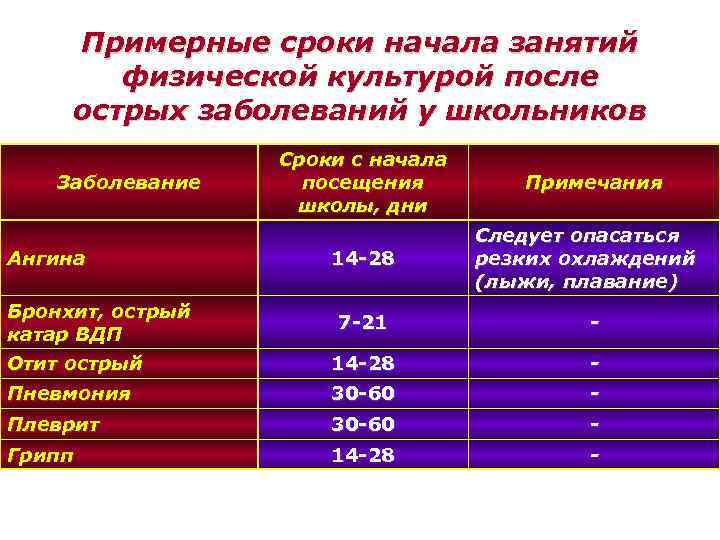 Примерные сроки начала занятий физической культурой после острых заболеваний у школьников

| Заболевание | Сроки с начала посещения школы, дни | Примечания |
|---|---|---|
| Ангина | 14-28 | Следует опасаться резких охлаждений (лыжи, плавание) |
| Бронхит, острый катар ВДП | 7-21 | - |
| Отит острый | 14-28 | - |
| Пневмония | 30-60 | - |
| Плеврит | 30-60 | - |
| Грипп | 14-28 | - |